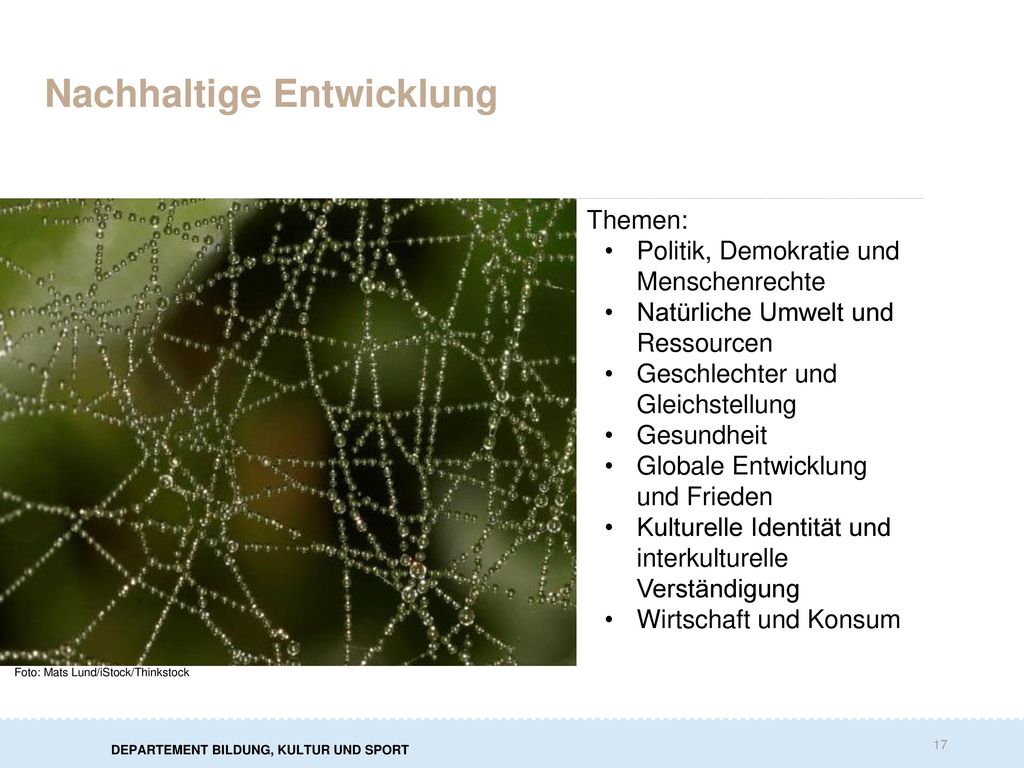 Nachhaltige Entwicklung

Themen:
• Politik, Demokratie und Menschenrechte
• Natürliche Umwelt und Ressourcen
• Geschlechter und Gleichstellung
• Gesundheit
• Globale Entwicklung und Frieden
• Kulturelle Identität und interkulturelle Verständigung
• Wirtschaft und Konsum

Foto: Mats Lund/iStock/Thinkstock

DEPARTEMENT BILDUNG, KULTUR UND SPORT

17